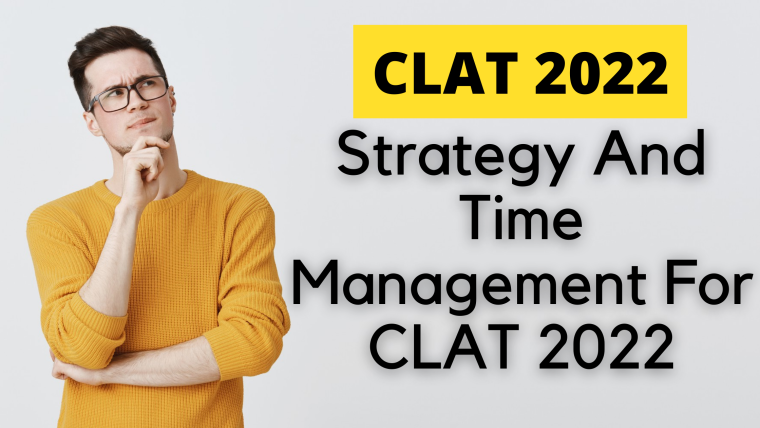 CLAT 2022

Strategy And Time Management For CLAT 2022